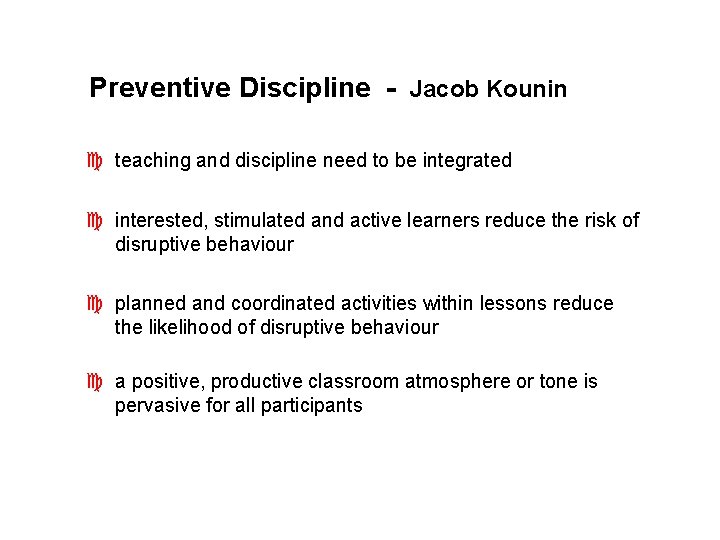 Preventive Discipline - Jacob Kounin

♍ teaching and discipline need to be integrated

♍ interested, stimulated and active learners reduce the risk of disruptive behaviour

♍ planned and coordinated activities within lessons reduce the likelihood of disruptive behaviour

♍ a positive, productive classroom atmosphere or tone is pervasive for all participants